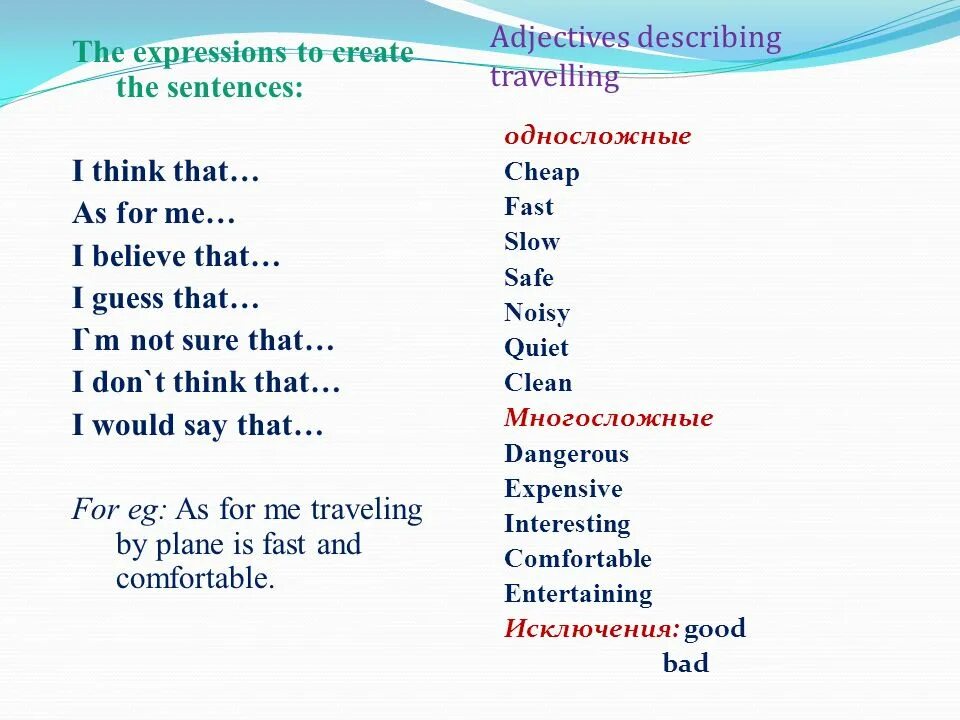 The expressions to create the sentences:

I think that…
As for me…
I believe that…
I guess that…
I`m not sure that…
I don`t think that…
I would say that…

For eg: As for me traveling by plane is fast and comfortable.

Adjectives describing travelling

односложные
Cheap
Fast
Slow
Safe
Noisy
Quiet
Clean
Многосложные
Dangerous
Expensive
Interesting
Comfortable
Entertaining
Исключения: good
bad